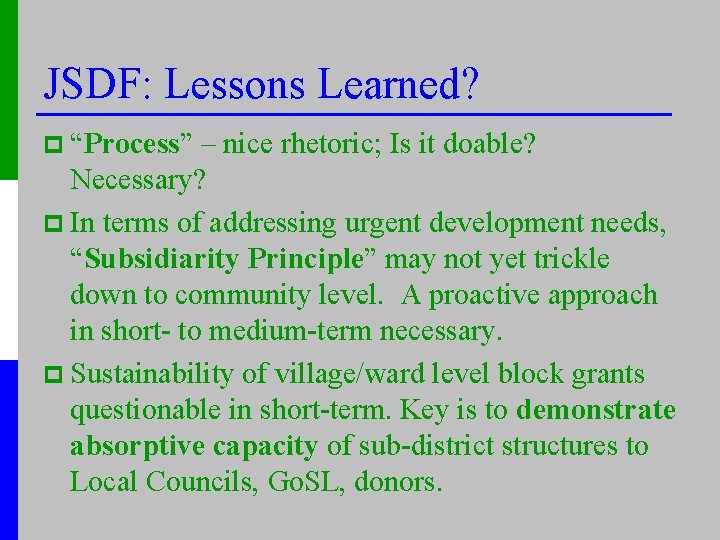 JSDF: Lessons Learned?

“Process” – nice rhetoric; Is it doable? Necessary?

In terms of addressing urgent development needs, “Subsidiarity Principle” may not yet trickle down to community level. A proactive approach in short- to medium-term necessary.

Sustainability of village/ward level block grants questionable in short-term. Key is to demonstrate absorptive capacity of sub-district structures to Local Councils, GoSL, donors.